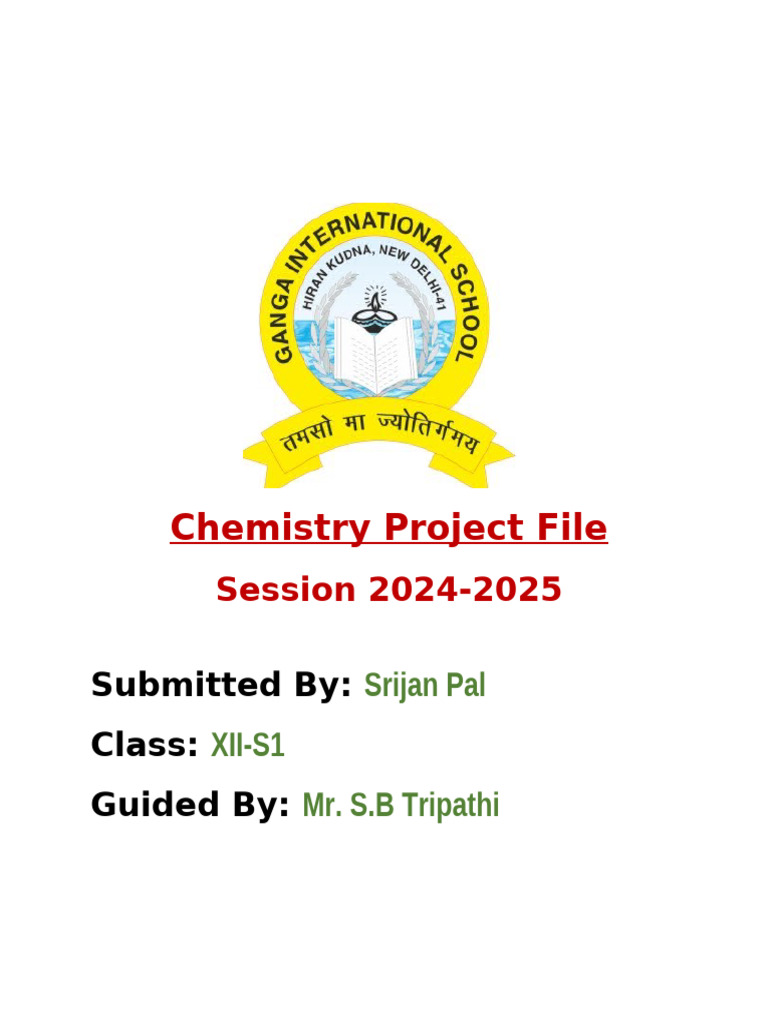 GANGA INTERNATIONAL SCHOOL
HIRAN KUDNA, NEW DELHI-41
तमसो मा ज्योतिर्गमय

Chemistry Project File

Session 2024-2025

Submitted By: Srijan Pal

Class: XII-S1

Guided By: Mr. S.B Tripathi